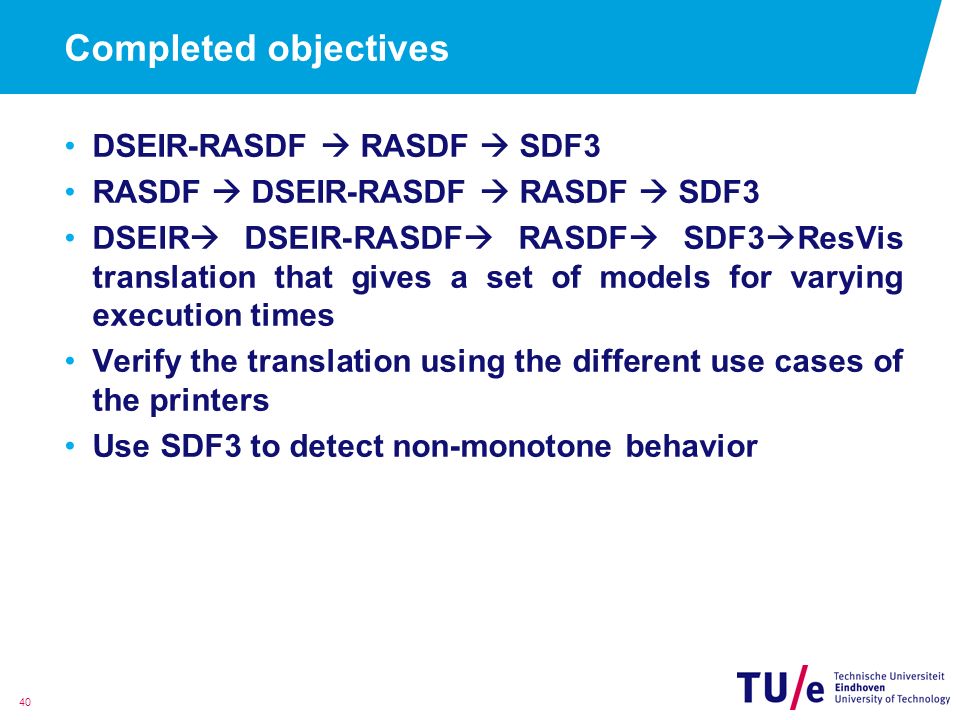 Completed objectives

• DSEIR-RASDF → RASDF → SDF3
• RASDF → DSEIR-RASDF → RASDF → SDF3
• DSEIR→ DSEIR-RASDF→ RASDF→ SDF3→ResVis translation that gives a set of models for varying execution times
• Verify the translation using the different use cases of the printers
• Use SDF3 to detect non-monotone behavior

40

TU/e Technische Universiteit Eindhoven University of Technology